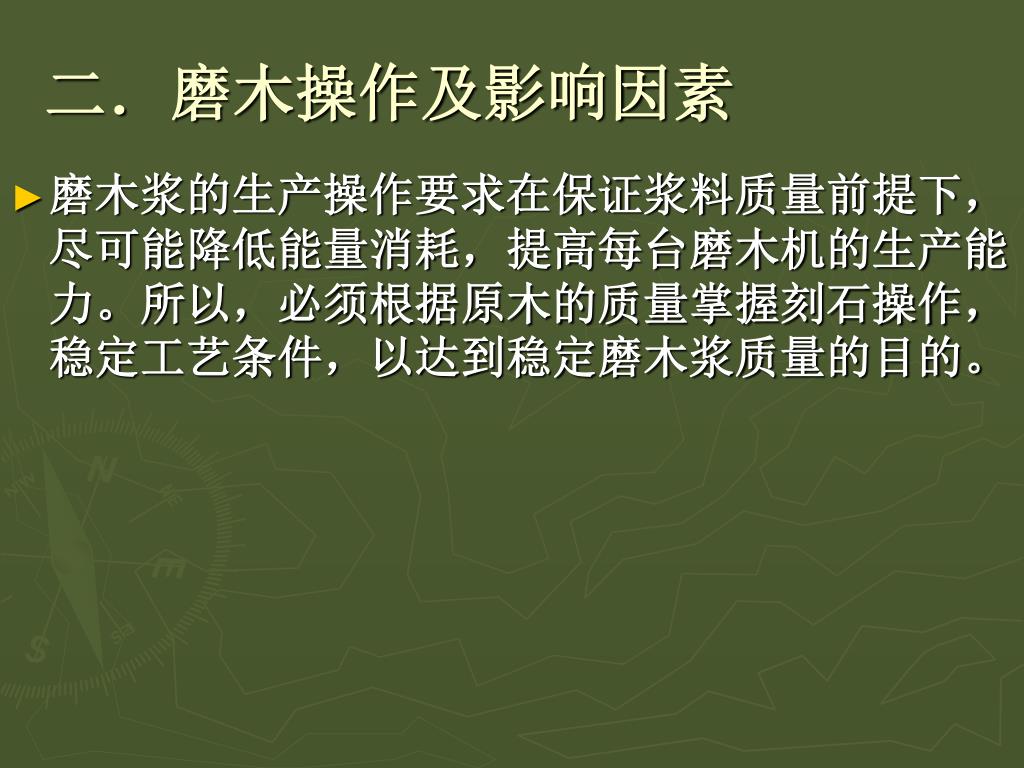 二．磨木操作及影响因素

►磨木浆的生产操作要求在保证浆料质量前提下，尽可能降低能量消耗，提高每台磨木机的生产能力。所以，必须根据原木的质量掌握刻石操作，稳定工艺条件，以达到稳定磨木浆质量的目的。